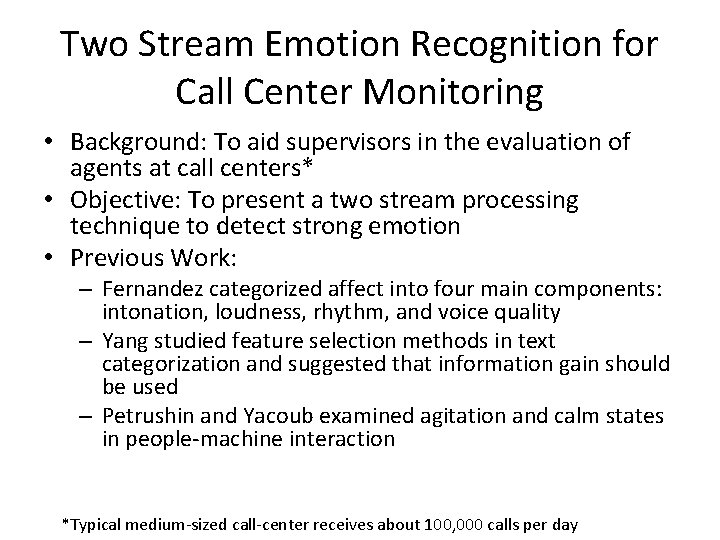 Two Stream Emotion Recognition for Call Center Monitoring

• Background: To aid supervisors in the evaluation of agents at call centers*
• Objective: To present a two stream processing technique to detect strong emotion
• Previous Work:
– Fernandez categorized affect into four main components: intonation, loudness, rhythm, and voice quality
– Yang studied feature selection methods in text categorization and suggested that information gain should be used
– Petrushin and Yacoub examined agitation and calm states in people-machine interaction

*Typical medium-sized call-center receives about 100,000 calls per day